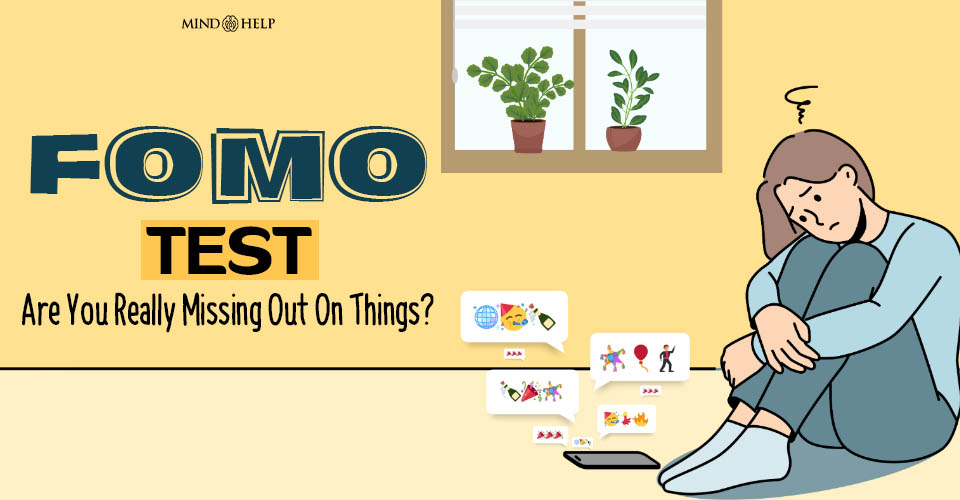 MIND HELP

FOMO

TEST

Are You Really Missing Out On Things?